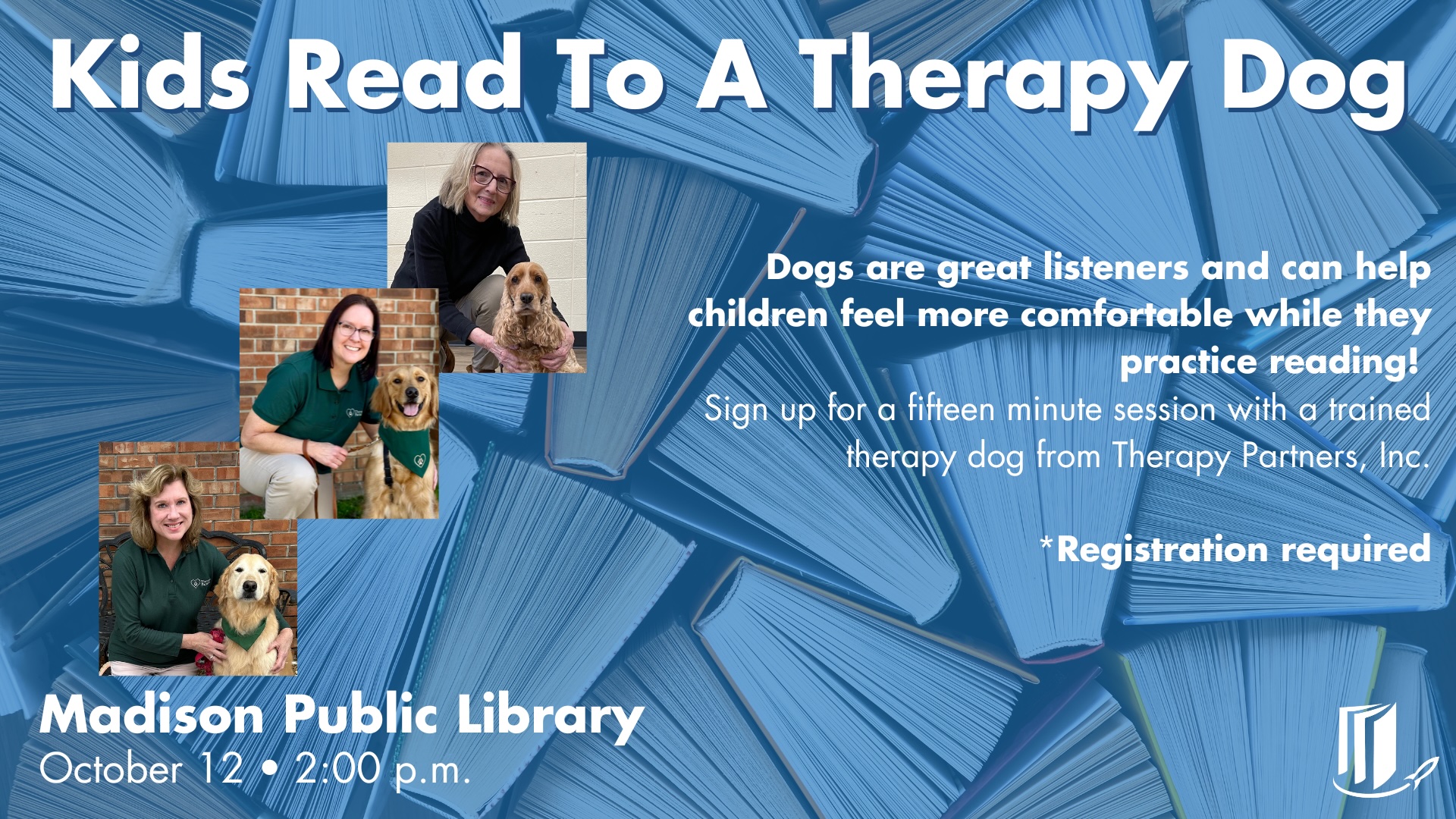 Kids Read To A Therapy Dog

Dogs are great listeners and can help children feel more comfortable while they practice reading!
Sign up for a fifteen minute session with a trained therapy dog from Therapy Partners, Inc.

*Registration required

Madison Public Library
October 12 • 2:00 p.m.